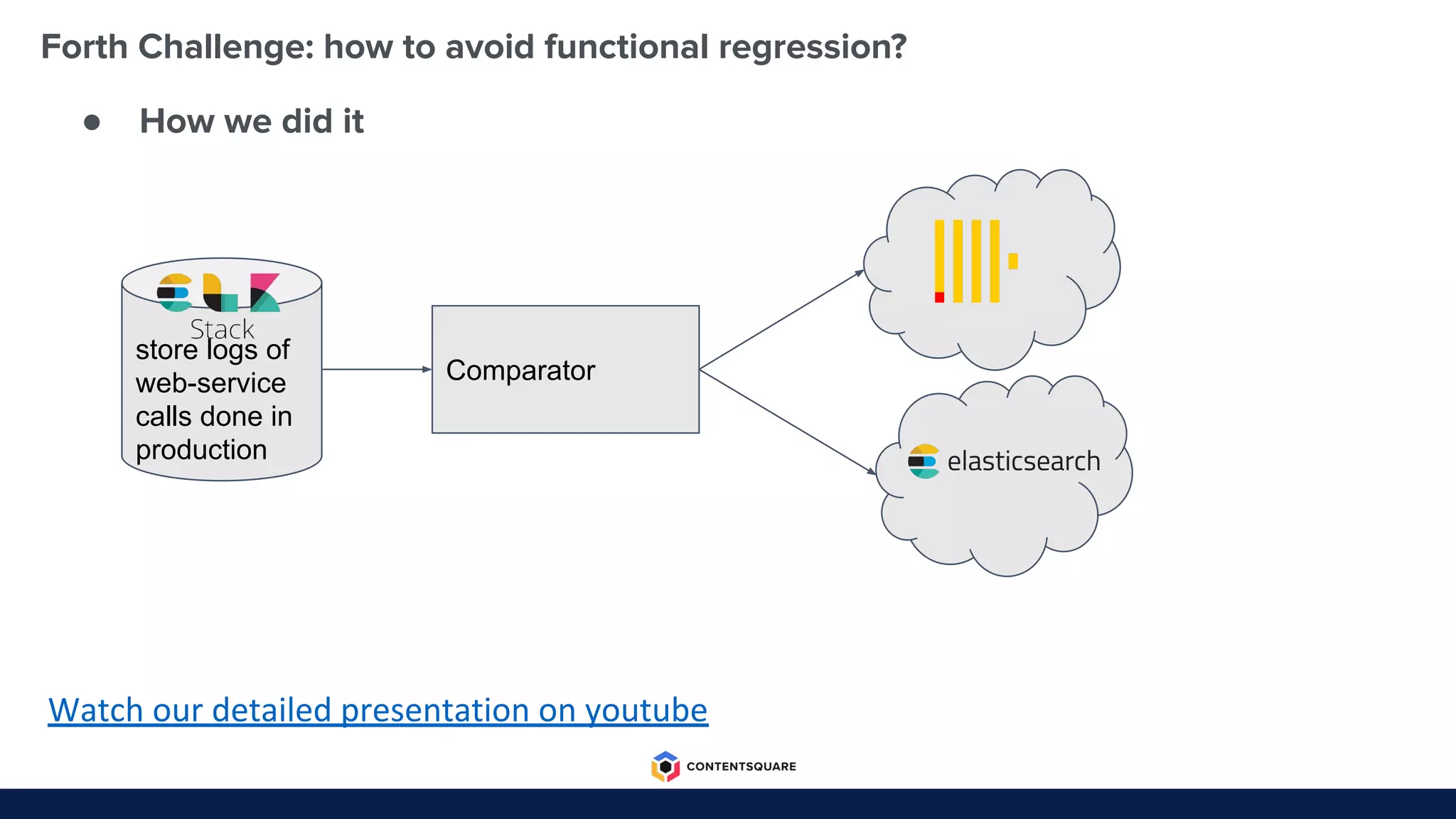 Forth Challenge: how to avoid functional regression?

● How we did it

Stack
store logs of web-service calls done in production

Comparator

elasticsearch

Watch our detailed presentation on youtube

CONTENTSQUARE